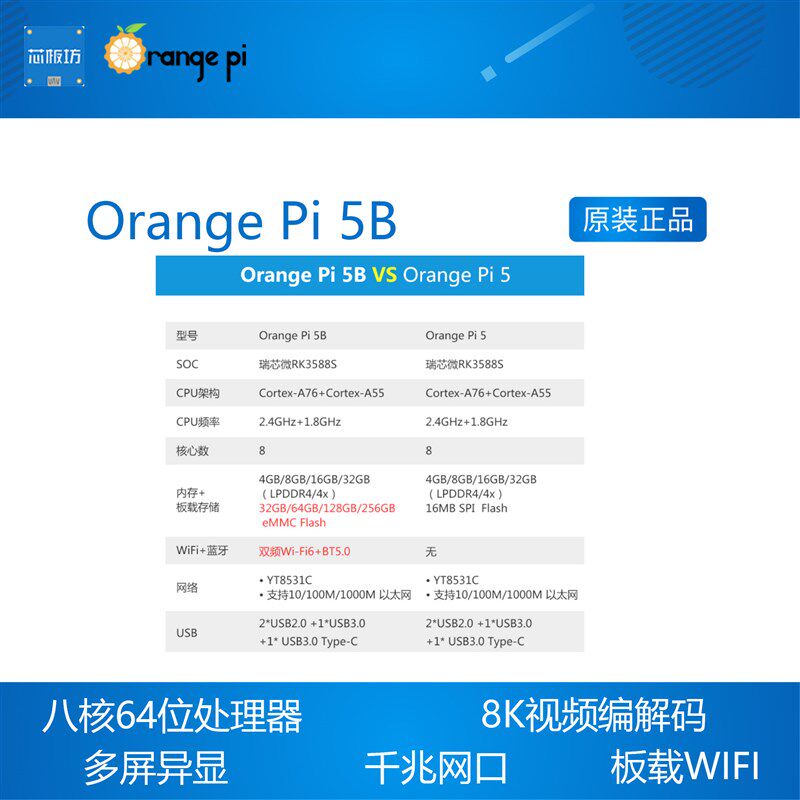 芯板坊

Orange pi

Orange Pi 5B

原装正品

Orange Pi 5B VS Orange Pi 5

| 型号 | Orange Pi 5B | Orange Pi 5 |
|---|---|---|
| SOC | 瑞芯微RK3588S | 瑞芯微RK3588S |
| CPU架构 | Cortex-A76+Cortex-A55 | Cortex-A76+Cortex-A55 |
| CPU频率 | 2.4GHz+1.8GHz | 2.4GHz+1.8GHz |
| 核心数 | 8 | 8 |
| 内存+ 板载存储 | 4GB/8GB/16GB/32GB （LPDDR4/4x） 32GB/64GB/128GB/256GB eMMC Flash | 4GB/8GB/16GB/32GB （LPDDR4/4x） 16MB SPI Flash |
| WiFi+蓝牙 | 双频Wi-Fi6+BT5.0 | 无 |
| 网络 | • YT8531C • 支持10/100M/1000M 以太网 | • YT8531C • 支持10/100M/1000M 以太网 |
| USB | 2*USB2.0 +1*USB3.0 +1* USB3.0 Type-C | 2*USB2.0 +1*USB3.0 +1* USB3.0 Type-C |

八核64位处理器 8K视频编解码

多屏异显 千兆网口 板载WIFI